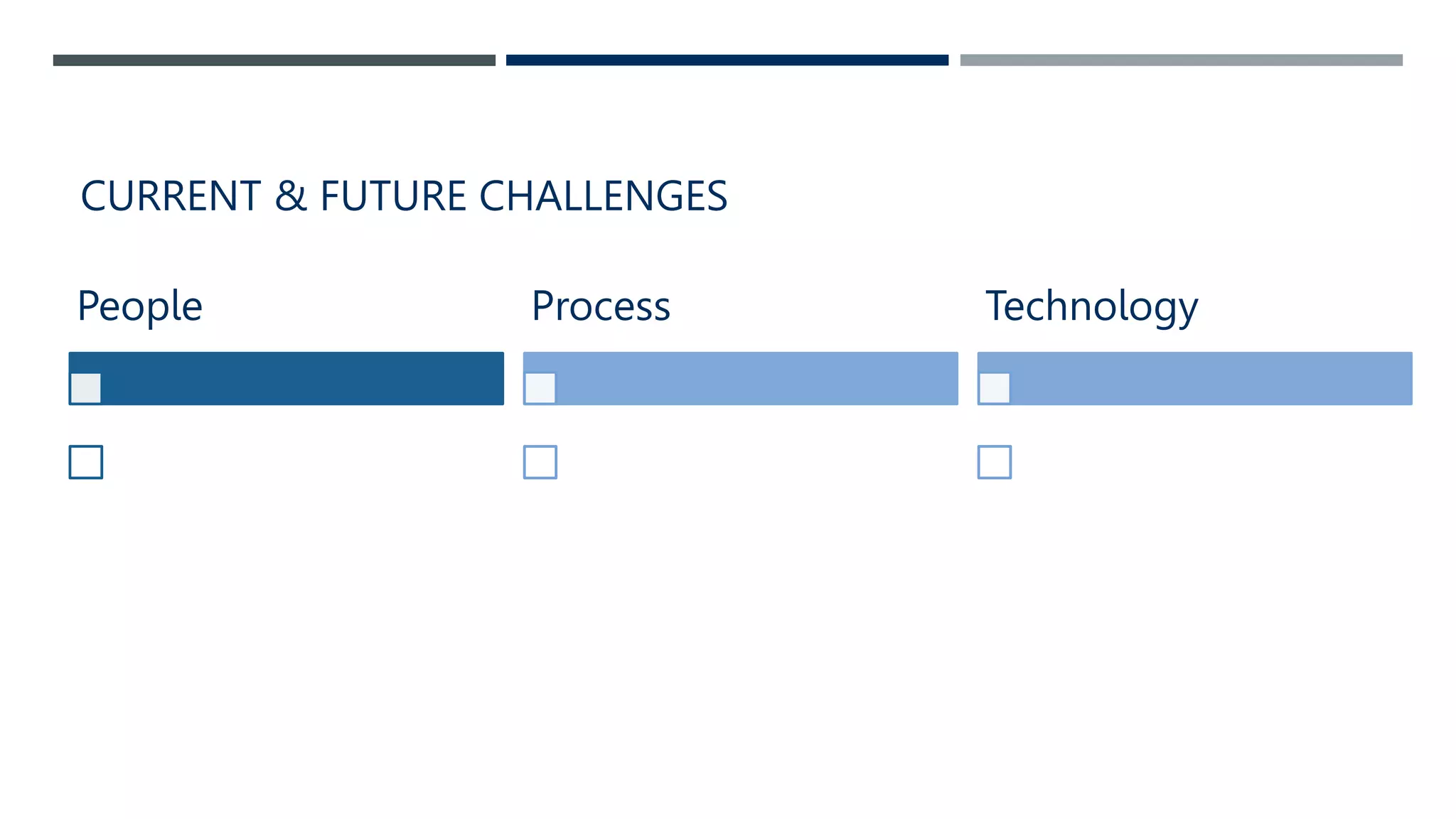 CURRENT & FUTURE CHALLENGES

People

Process

Technology